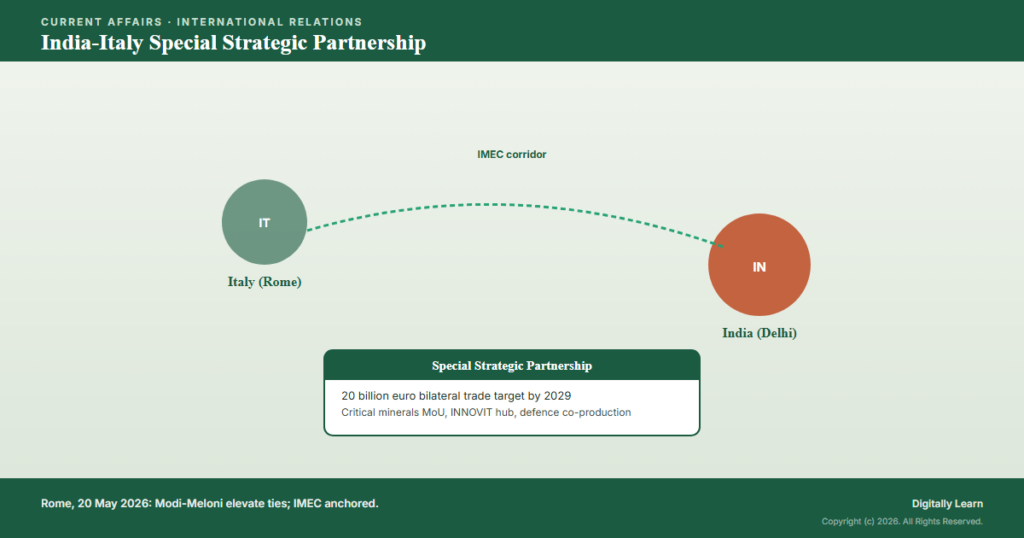 CURRENT AFFAIRS · INTERNATIONAL RELATIONS

India-Italy Special Strategic Partnership

IMEC corridor

IT

Italy (Rome)

IN

India (Delhi)

Special Strategic Partnership

20 billion euro bilateral trade target by 2029

Critical minerals MoU, INNOVIT hub, defence co-production

Rome, 20 May 2026: Modi-Meloni elevate ties; IMEC anchored.

Digitally Learn

Copyright (c) 2026. All Rights Reserved.